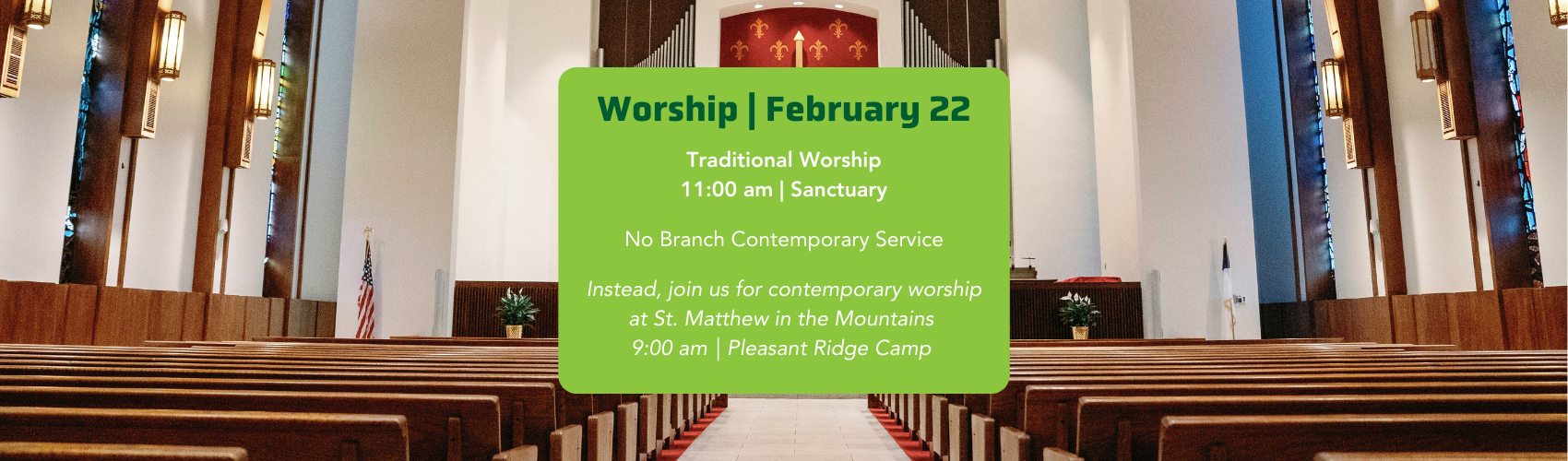 Worship | February 22

Traditional Worship
11:00 am | Sanctuary

No Branch Contemporary Service

Instead, join us for contemporary worship at St. Matthew in the Mountains
9:00 am | Pleasant Ridge Camp